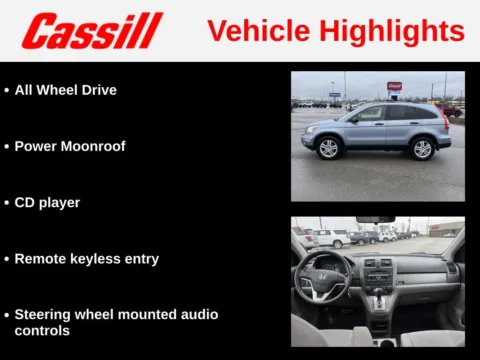 Cassill Vehicle Highlights

• All Wheel Drive

• Power Moonroof

• CD player

• Remote keyless entry

• Steering wheel mounted audio controls